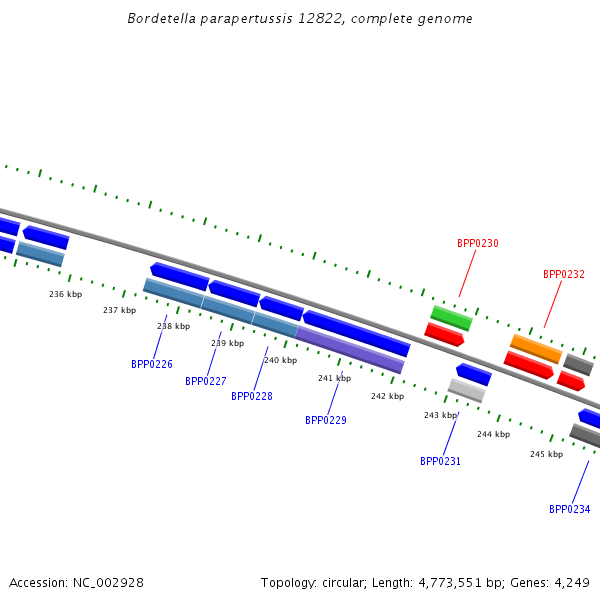 Bordetella parapertussis 12822, complete genome

BPP0230

BPP0232

236 kbp

237 kbp

238 kbp

239 kbp

240 kbp

241 kbp

242 kbp

243 kbp

244 kbp

245 kbp

BPP0226

BPP0227

BPP0228

BPP0229

BPP0231

BPP0234

Accession: NC_002928

Topology: circular; Length: 4,773,551 bp; Genes: 4,249